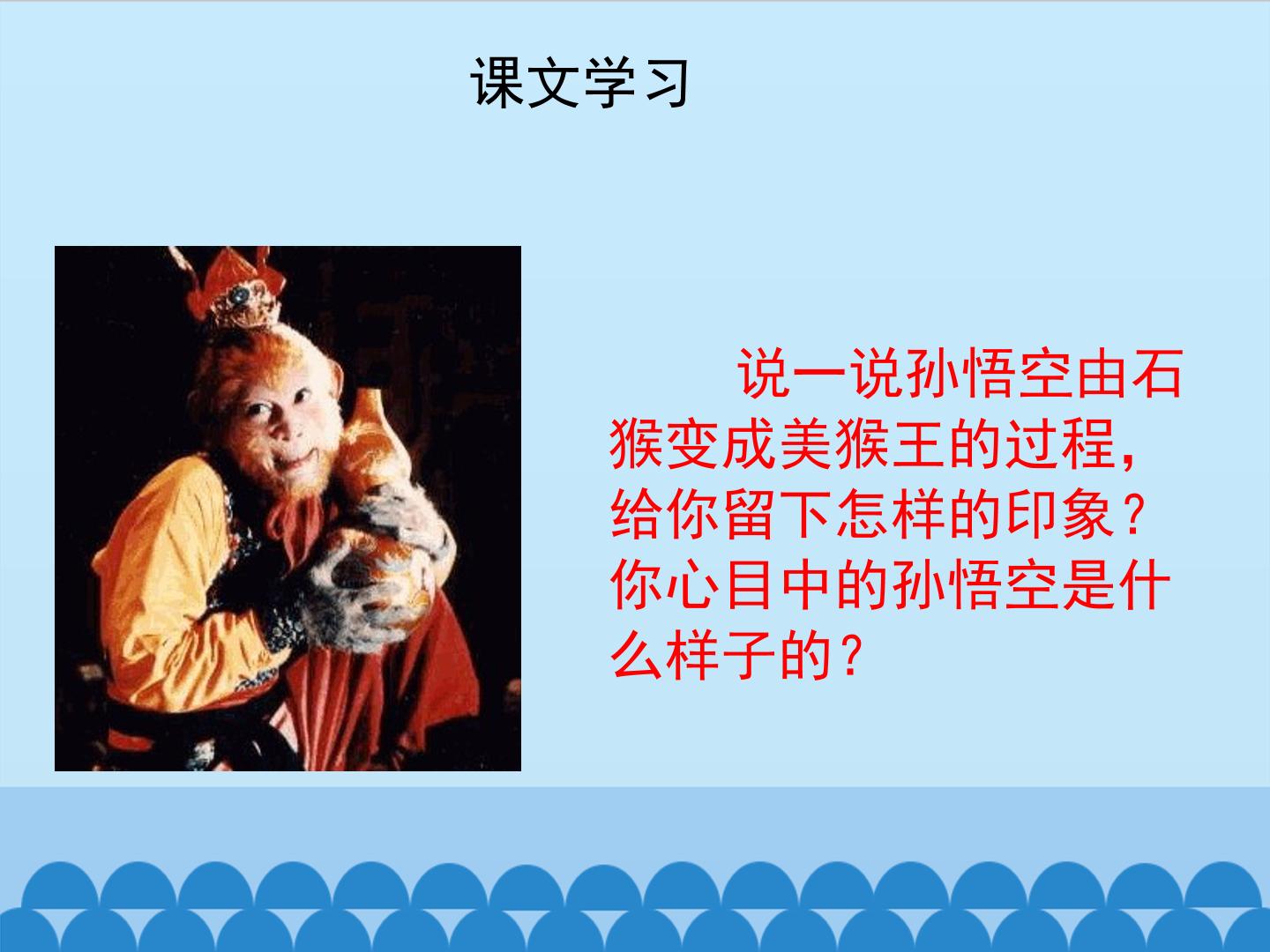 课文学习

说一说孙悟空由石猴变成美猴王的过程，给你留下怎样的印象？你心目中的孙悟空是什么样子的？